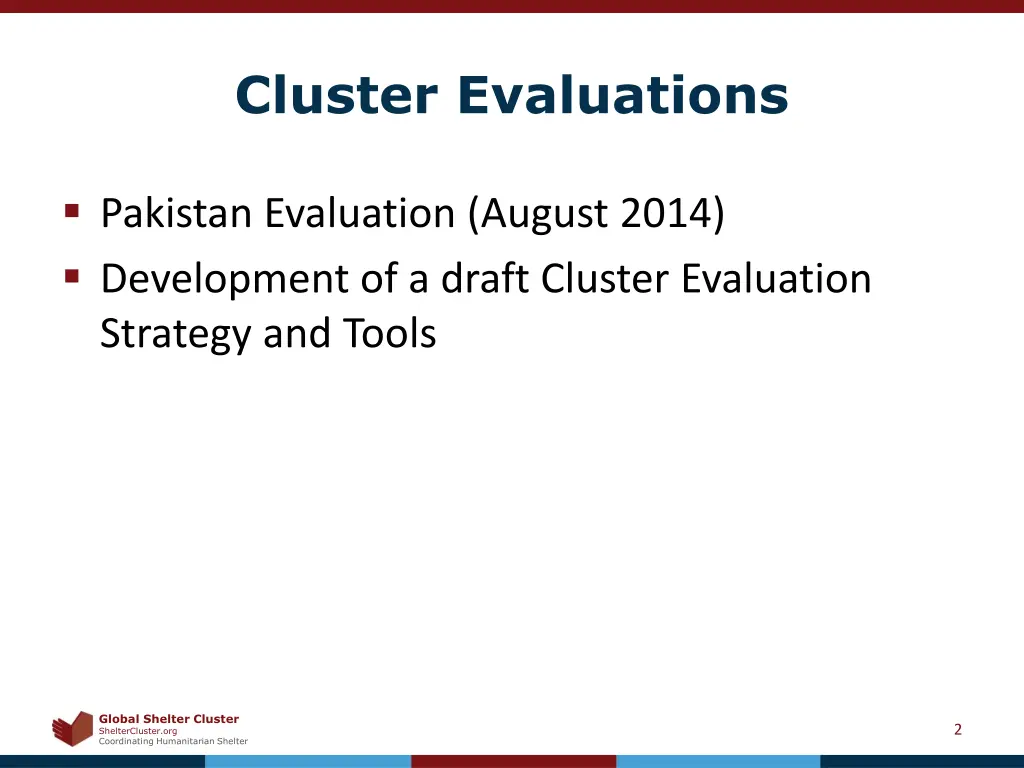 Cluster Evaluations

▪ Pakistan Evaluation (August 2014)
▪ Development of a draft Cluster Evaluation Strategy and Tools

Global Shelter Cluster
ShelterCluster.org
Coordinating Humanitarian Shelter

2